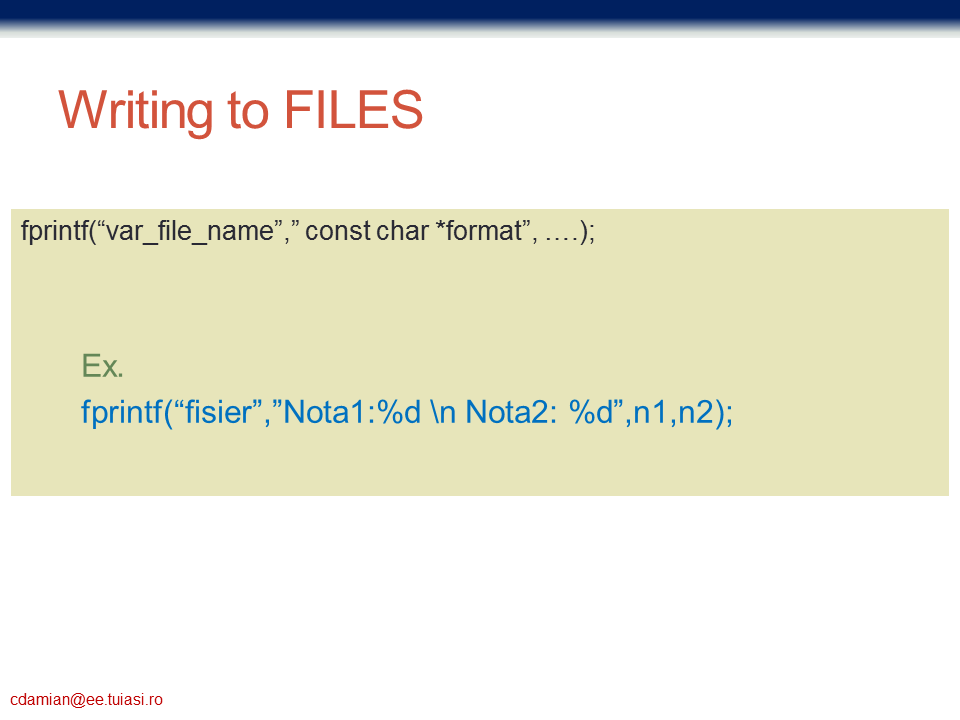 Writing to FILES

fprintf(“var_file_name”,” const char *format”, ….);

Ex.
fprintf(“fisier”,”Nota1:%d \n Nota2: %d”,n1,n2);

cdamian@ee.tuiasi.ro